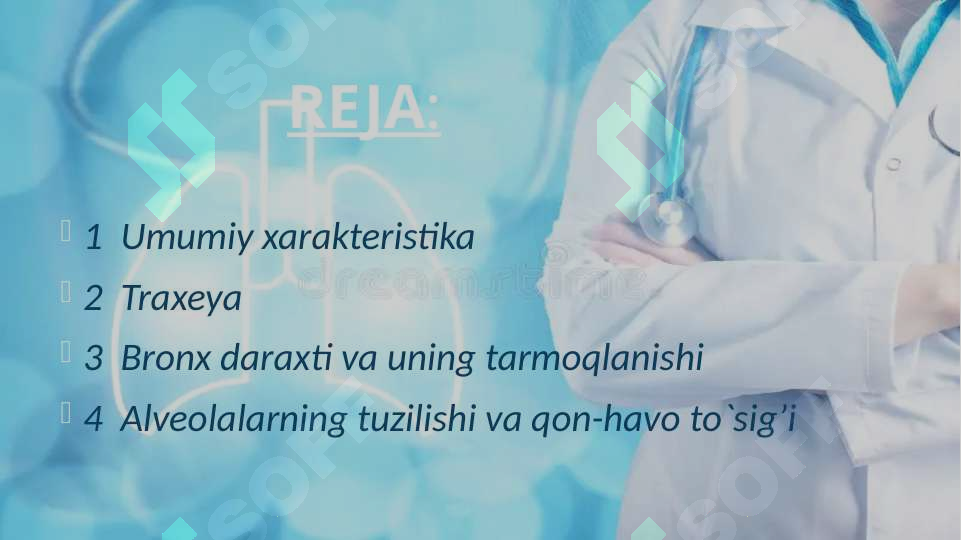 REJA:

1 Umumiy xarakteristika

2 Traxeya

3 Bronx daraxti va uning tarmoqlanishi

4 Alveolalarning tuzilishi va qon-havo to`sig’i